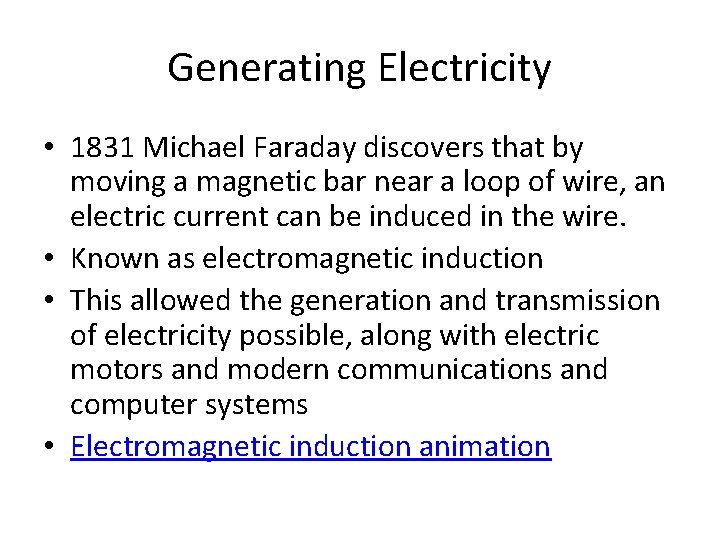 Generating Electricity

• 1831 Michael Faraday discovers that by moving a magnetic bar near a loop of wire, an electric current can be induced in the wire.
• Known as electromagnetic induction
• This allowed the generation and transmission of electricity possible, along with electric motors and modern communications and computer systems
• Electromagnetic induction animation